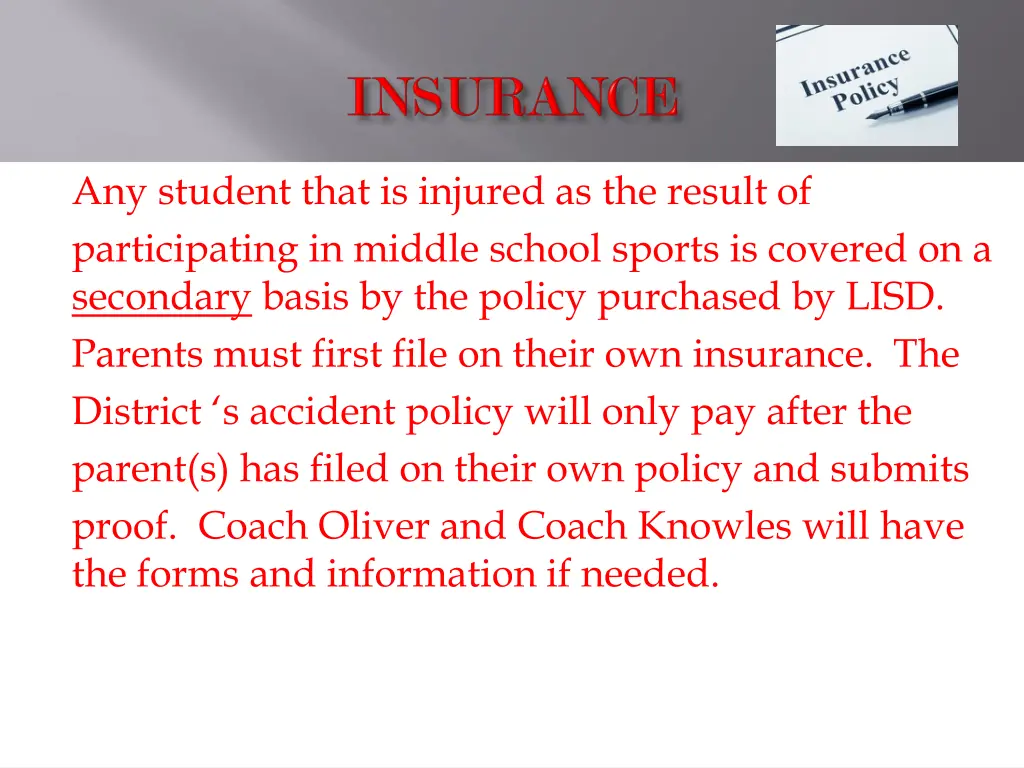 INSURANCE

Insurance Policy

Any student that is injured as the result of participating in middle school sports is covered on a secondary basis by the policy purchased by LISD. Parents must first file on their own insurance. The District ‘s accident policy will only pay after the parent(s) has filed on their own policy and submits proof. Coach Oliver and Coach Knowles will have the forms and information if needed.